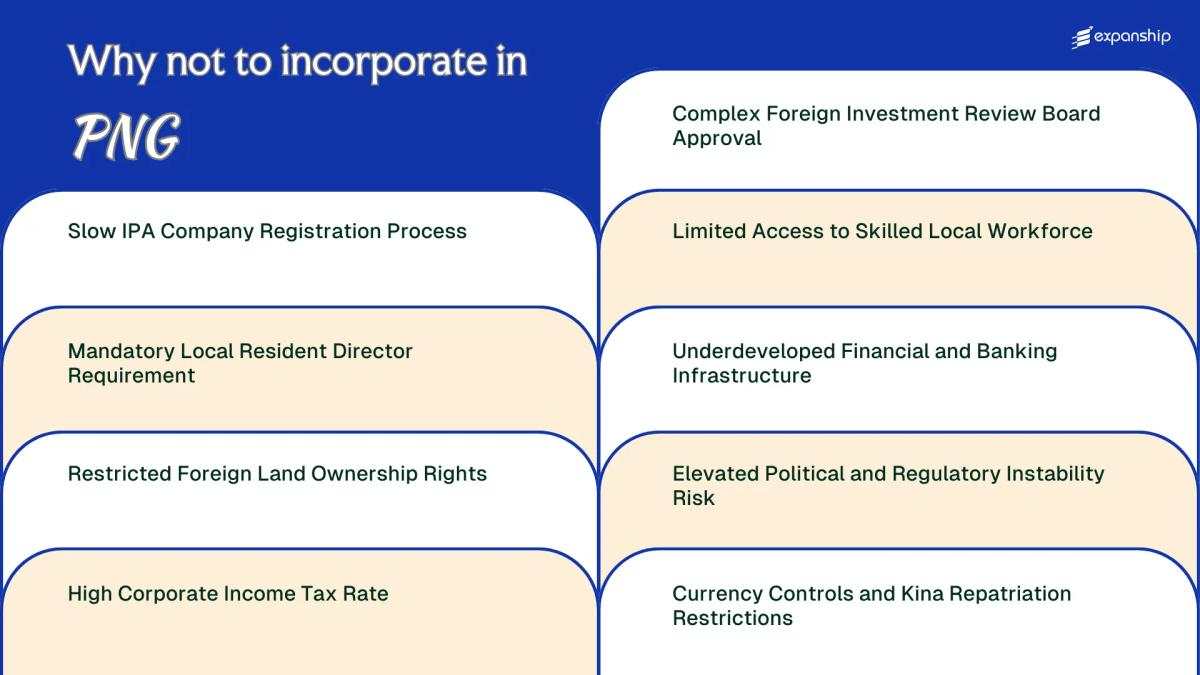 Why not to incorporate in PNG

expanship

Slow IPA Company Registration Process

Mandatory Local Resident Director Requirement

Restricted Foreign Land Ownership Rights

High Corporate Income Tax Rate

Complex Foreign Investment Review Board Approval

Limited Access to Skilled Local Workforce

Underdeveloped Financial and Banking Infrastructure

Elevated Political and Regulatory Instability Risk

Currency Controls and Kina Repatriation Restrictions